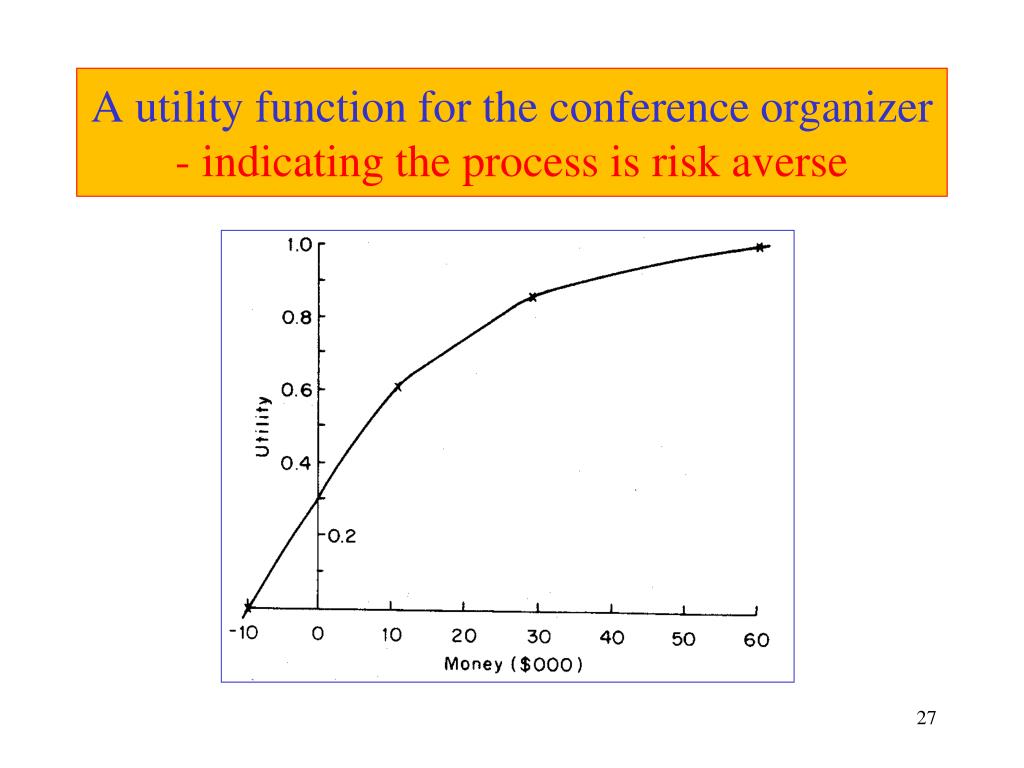 A utility function for the conference organizer - indicating the process is risk averse

1.0
0.8
0.6
0.4
0.2
Utility
-10
0
10
20
30
40
50
60
Money ($000)

27